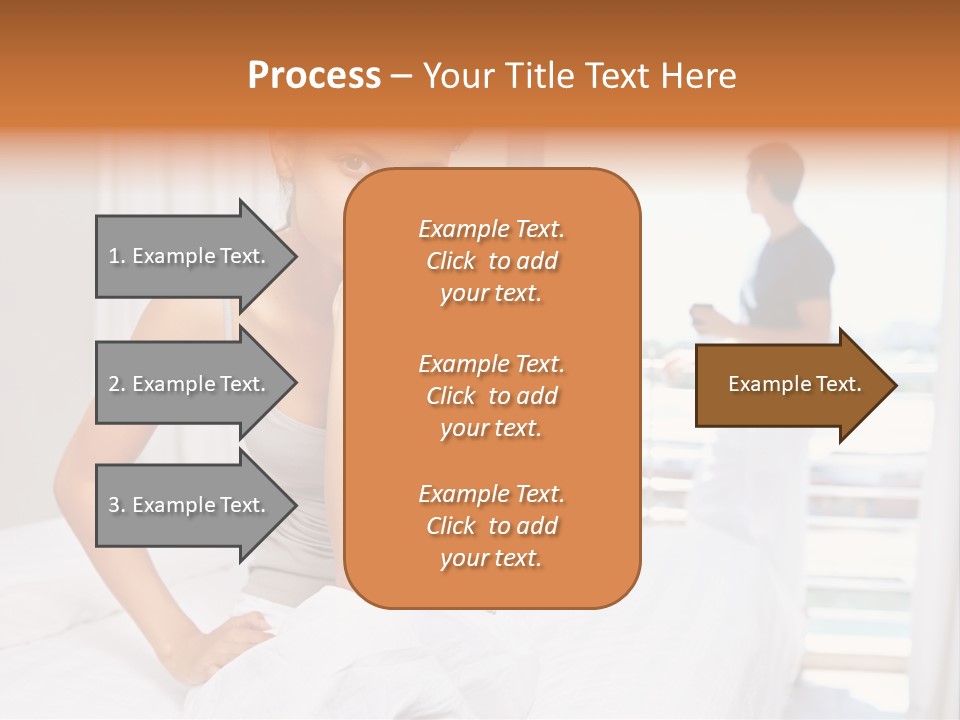 Process – Your Title Text Here

1. Example Text.

2. Example Text.

3. Example Text.

Example Text. Click to add your text.

Example Text. Click to add your text.

Example Text. Click to add your text.

Example Text.